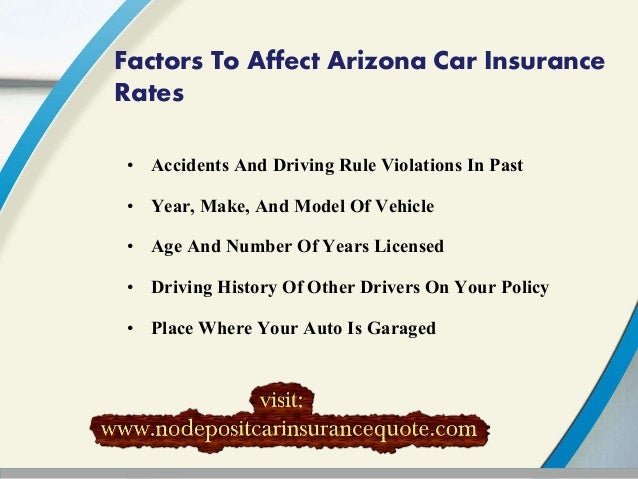 Factors To Affect Arizona Car Insurance Rates

• Accidents And Driving Rule Violations In Past
• Year, Make, And Model Of Vehicle
• Age And Number Of Years Licensed
• Driving History Of Other Drivers On Your Policy
• Place Where Your Auto Is Garaged

visit:
www.nodepositcarinsurancequote.com